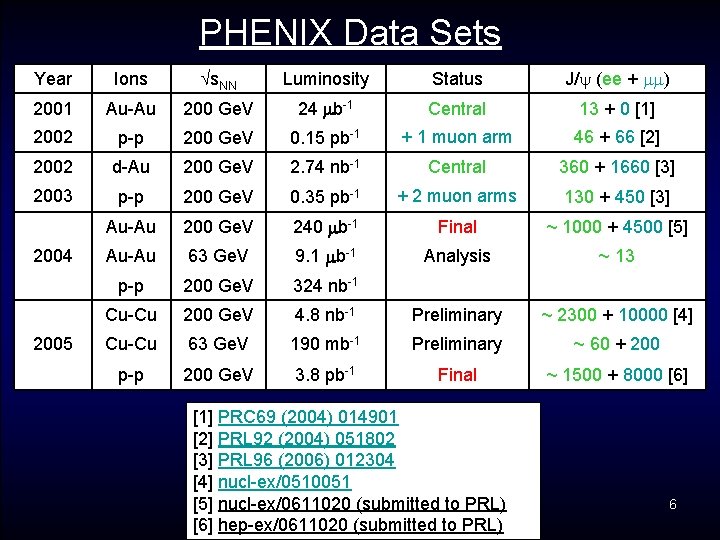 PHENIX Data Sets

| Year | Ions | $\sqrt{s_{NN}}$ | Luminosity | Status | J/$\psi$ (ee + $\mu\mu$) |
|---|---|---|---|---|---|
| 2001 | Au-Au | 200 GeV | 24 $\mu b^{-1}$ | Central | 13 + 0 [1] |
| 2002 | p-p | 200 GeV | 0.15 $pb^{-1}$ | + 1 muon arm | 46 + 66 [2] |
| 2002 | d-Au | 200 GeV | 2.74 $nb^{-1}$ | Central | 360 + 1660 [3] |
| 2003 | p-p | 200 GeV | 0.35 $pb^{-1}$ | + 2 muon arms | 130 + 450 [3] |
| | Au-Au | 200 GeV | 240 $\mu b^{-1}$ | Final | ~ 1000 + 4500 [5] |
| 2004 | Au-Au | 63 GeV | 9.1 $\mu b^{-1}$ | Analysis | ~ 13 |
| | p-p | 200 GeV | 324 $nb^{-1}$ | | |
| | Cu-Cu | 200 GeV | 4.8 $nb^{-1}$ | Preliminary | ~ 2300 + 10000 [4] |
| 2005 | Cu-Cu | 63 GeV | 190 $mb^{-1}$ | Preliminary | ~ 60 + 200 |
| | p-p | 200 GeV | 3.8 $pb^{-1}$ | Final | ~ 1500 + 8000 [6] |

[1] PRC69 (2004) 014901
[2] PRL92 (2004) 051802
[3] PRL96 (2006) 012304
[4] nucl-ex/0510051
[5] nucl-ex/0611020 (submitted to PRL)
[6] hep-ex/0611020 (submitted to PRL)

6